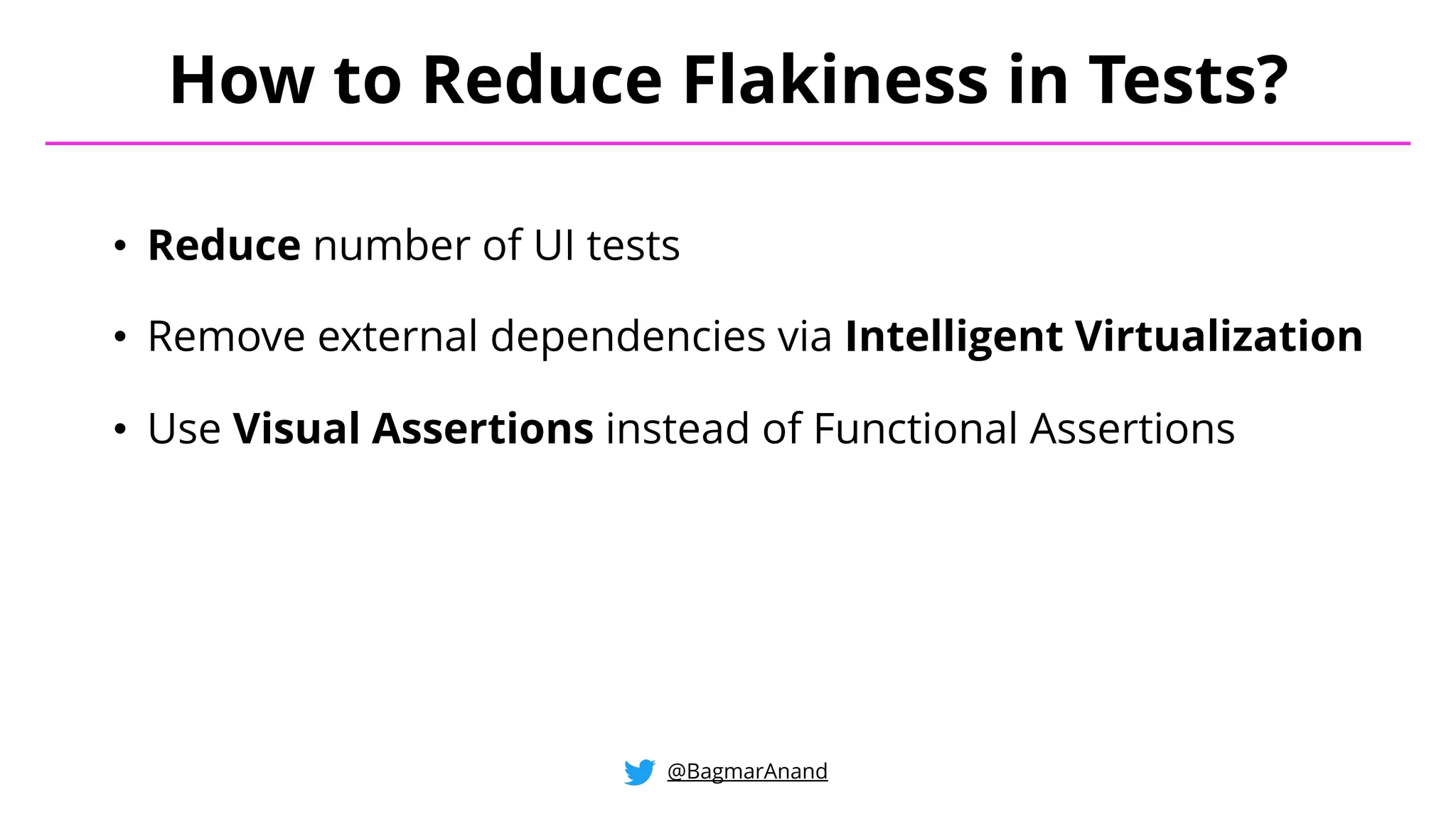 How to Reduce Flakiness in Tests?

• Reduce number of UI tests

• Remove external dependencies via Intelligent Virtualization

• Use Visual Assertions instead of Functional Assertions

@BagmarAnand